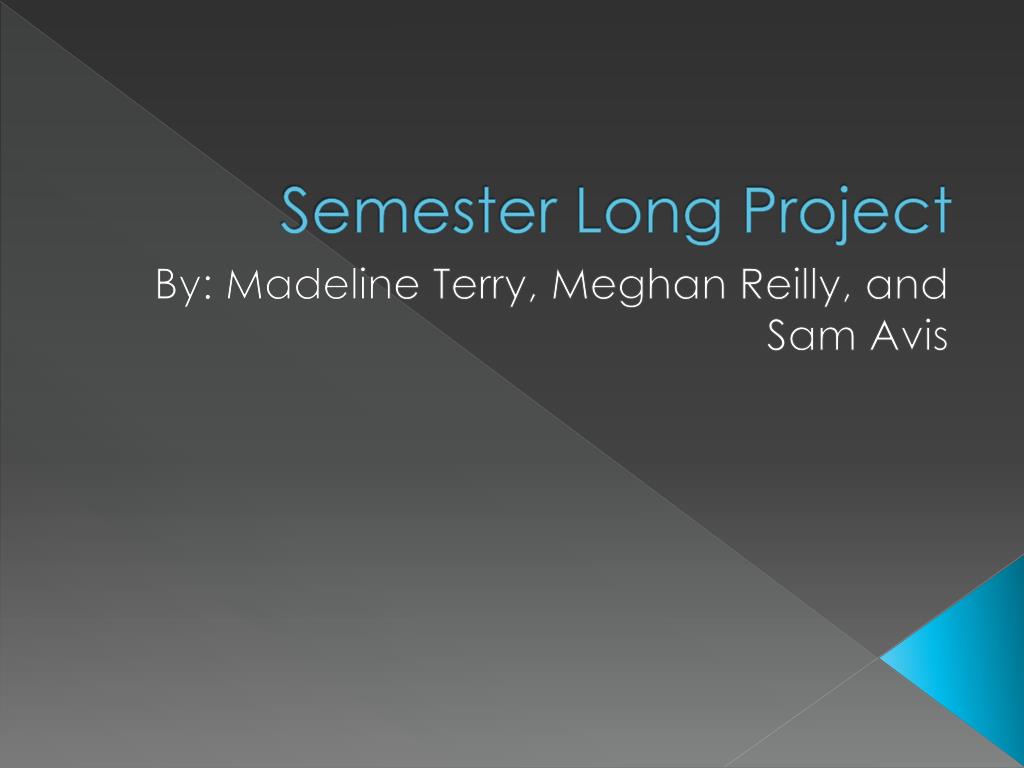 Semester Long Project

By: Madeline Terry, Meghan Reilly, and Sam Avis